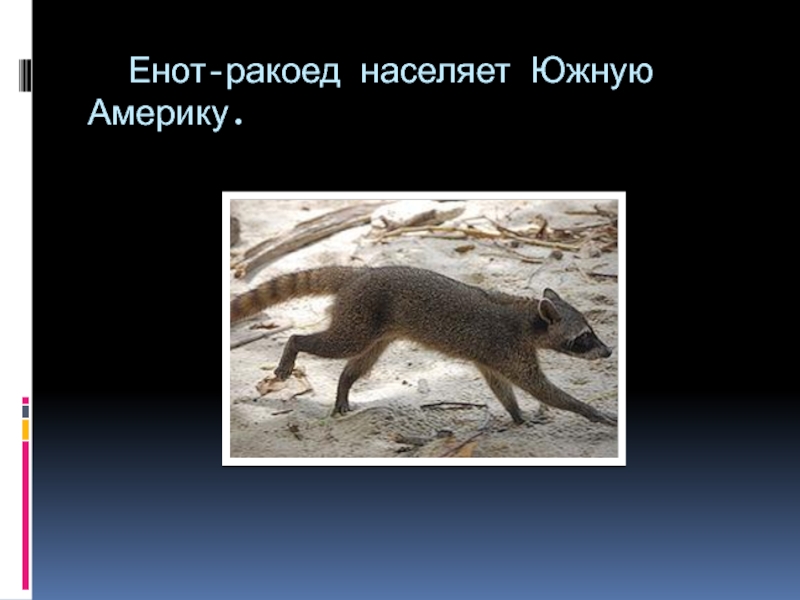 Енот-ракоед населяет Южную Америку.